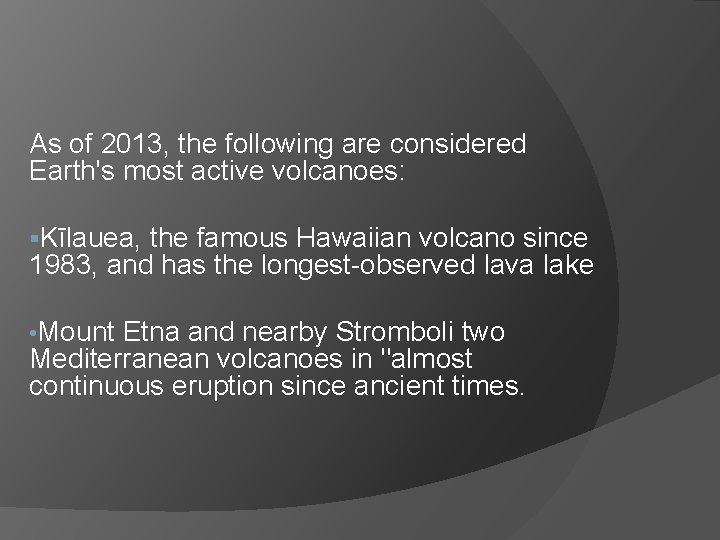 As of 2013, the following are considered Earth's most active volcanoes:

▪Kīlauea, the famous Hawaiian volcano since 1983, and has the longest-observed lava lake

•Mount Etna and nearby Stromboli two Mediterranean volcanoes in "almost continuous eruption since ancient times.